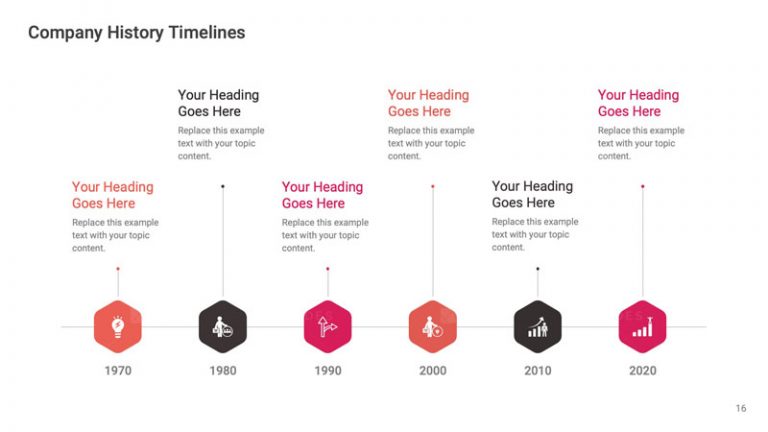 Company History Timelines

Your Heading Goes Here
Replace this example text with your topic content.

Your Heading Goes Here
Replace this example text with your topic content.

Your Heading Goes Here
Replace this example text with your topic content.

Your Heading Goes Here
Replace this example text with your topic content.

Your Heading Goes Here
Replace this example text with your topic content.

Your Heading Goes Here
Replace this example text with your topic content.

1970

1980

1990

2000

2010

2020

16